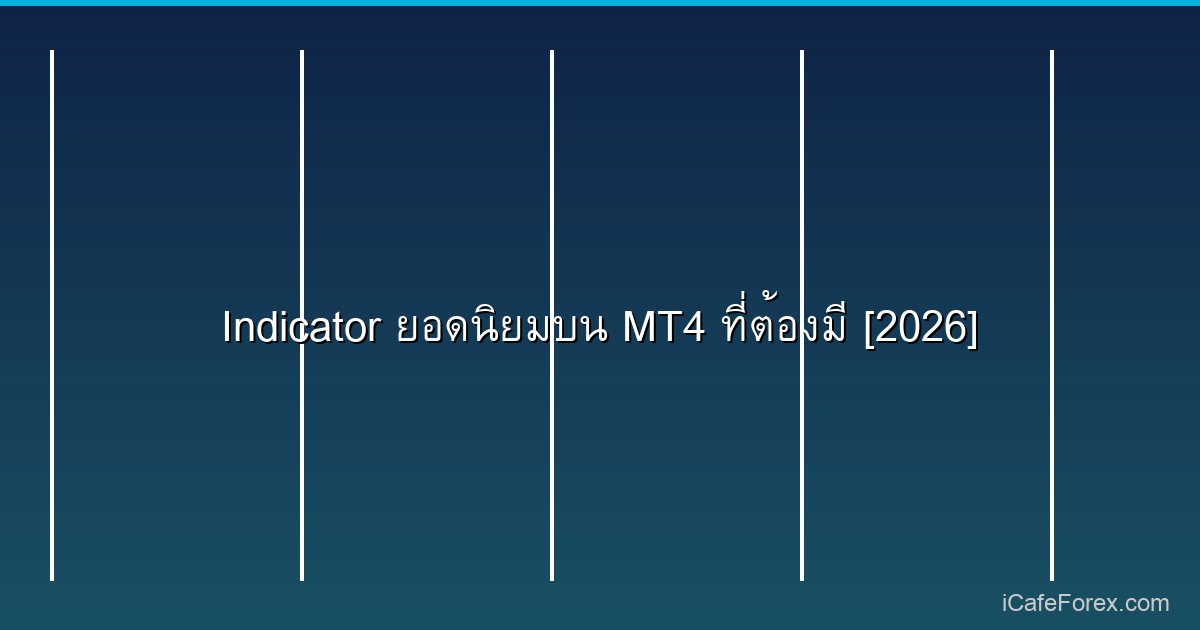 Indicator ยอดนิยมบน MT4 ที่ต้องมี [2026]

iCafeForex.com